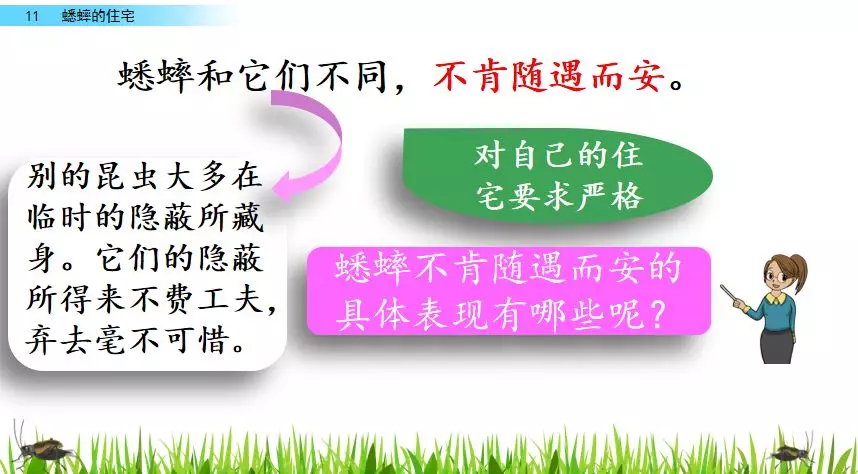 11 蟋蟀的住宅

蟋蟀和它们不同，不肯随遇而安。

别的昆虫大多在临时的隐蔽所藏身。它们的隐蔽所得来不费工夫，弃去毫不可惜。

对自己的住宅要求严格

蟋蟀不肯随遇而安的具体表现有哪些呢？